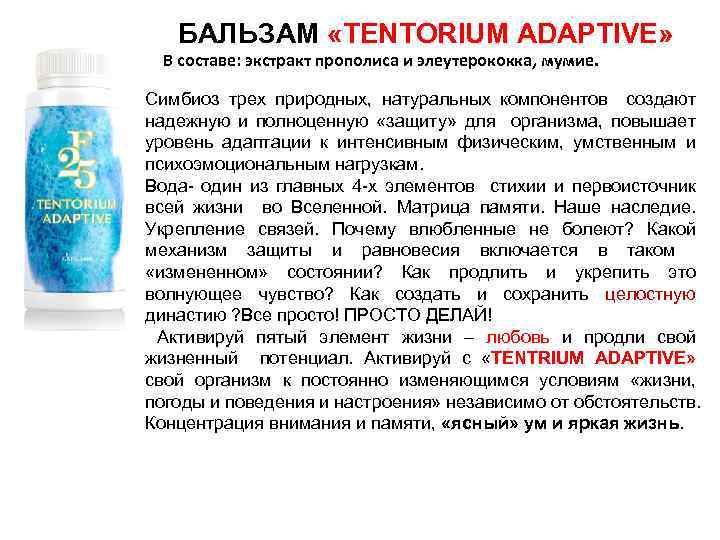 БАЛЬЗАМ «TENTORIUM ADAPTIVE»
В составе: экстракт прополиса и элеутерококка, мумие.

F 25
TENTORIUM
ADAPTIVE

Симбиоз трех природных, натуральных компонентов создают надежную и полноценную «защиту» для организма, повышает уровень адаптации к интенсивным физическим, умственным и психоэмоциональным нагрузкам.
Вода- один из главных 4-х элементов стихии и первоисточник всей жизни во Вселенной. Матрица памяти. Наше наследие. Укрепление связей. Почему влюбленные не болеют? Какой механизм защиты и равновесия включается в таком «измененном» состоянии? Как продлить и укрепить это волнующее чувство? Как создать и сохранить целостную династию ?Все просто! ПРОСТО ДЕЛАЙ!
Активируй пятый элемент жизни – любовь и продли свой жизненный потенциал. Активируй с «TENTRIUM ADAPTIVE» свой организм к постоянно изменяющимся условиям «жизни, погоды и поведения и настроения» независимо от обстоятельств. Концентрация внимания и памяти, «ясный» ум и яркая жизнь.